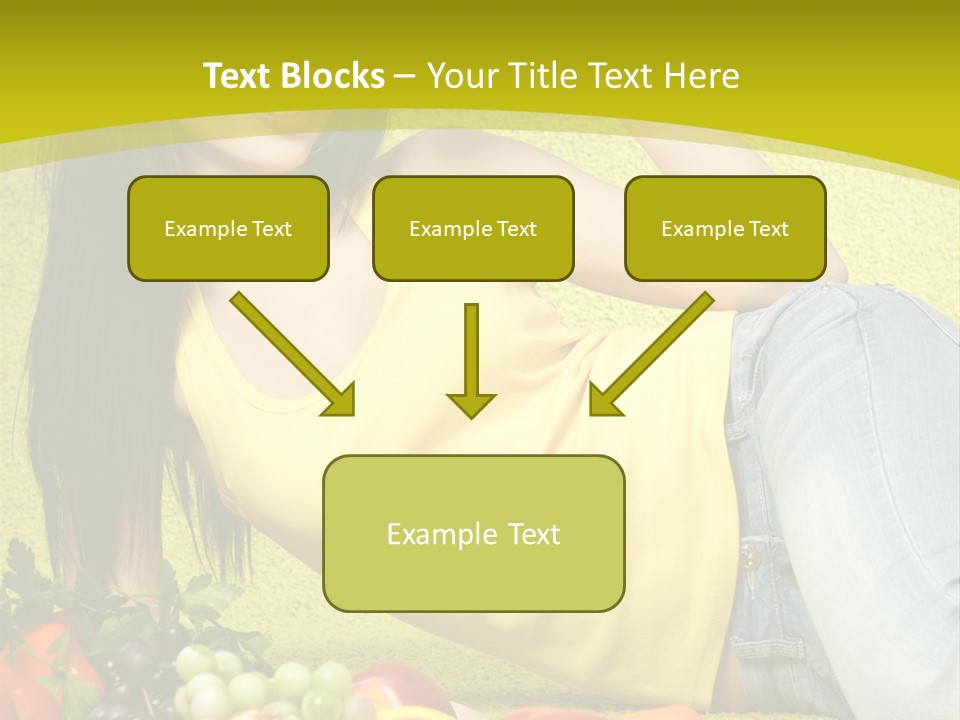 Text Blocks – Your Title Text Here

Example Text

Example Text

Example Text

Example Text